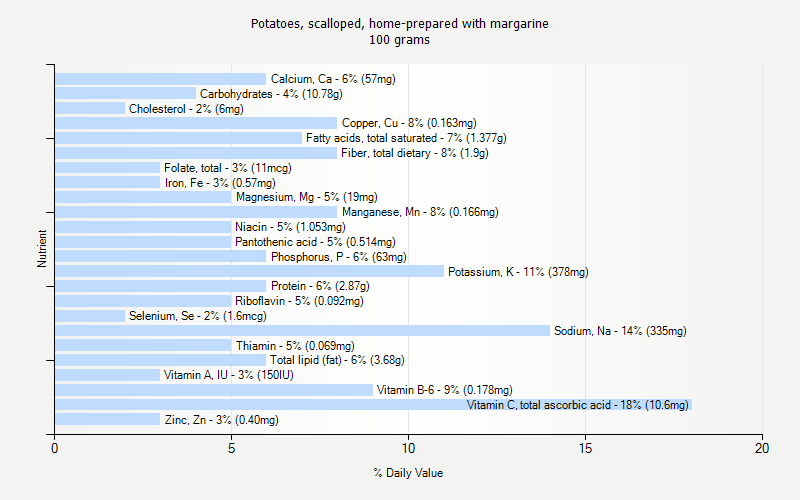 Potatoes, scalloped, home-prepared with margarine
100 grams

Nutrient

Calcium, Ca - 6% (57mg)
Carbohydrates - 4% (10.78g)
Cholesterol - 2% (6mg)
Copper, Cu - 8% (0.163mg)
Fatty acids, total saturated - 7% (1.377g)
Fiber, total dietary - 8% (1.9g)
Folate, total - 3% (11mcg)
Iron, Fe - 3% (0.57mg)
Magnesium, Mg - 5% (19mg)
Manganese, Mn - 8% (0.166mg)
Niacin - 5% (1.053mg)
Pantothenic acid - 5% (0.514mg)
Phosphorus, P - 6% (63mg)
Potassium, K - 11% (378mg)
Protein - 6% (2.87g)
Riboflavin - 5% (0.092mg)
Selenium, Se - 2% (1.6mcg)
Sodium, Na - 14% (335mg)
Thiamin - 5% (0.069mg)
Total lipid (fat) - 6% (3.68g)
Vitamin A, IU - 3% (150IU)
Vitamin B-6 - 9% (0.178mg)
Vitamin C, total ascorbic acid - 18% (10.6mg)
Zinc, Zn - 3% (0.40mg)

0
5
10
15
20

% Daily Value